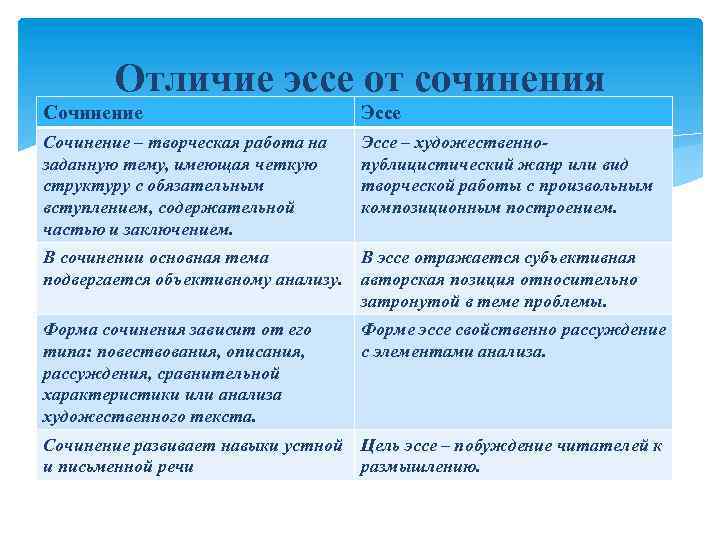 Отличие эссе от сочинения

| Сочинение | Эссе |
|---|---|
| Сочинение – творческая работа на заданную тему, имеющая четкую структуру с обязательным вступлением, содержательной частью и заключением. | Эссе – художественно-публицистический жанр или вид творческой работы с произвольным композиционным построением. |
| В сочинении основная тема подвергается объективному анализу. | В эссе отражается субъективная авторская позиция относительно затронутой в теме проблемы. |
| Форма сочинения зависит от его типа: повествования, описания, рассуждения, сравнительной характеристики или анализа художественного текста. | Форме эссе свойственно рассуждение с элементами анализа. |
| Сочинение развивает навыки устной и письменной речи | Цель эссе – побуждение читателей к размышлению. |